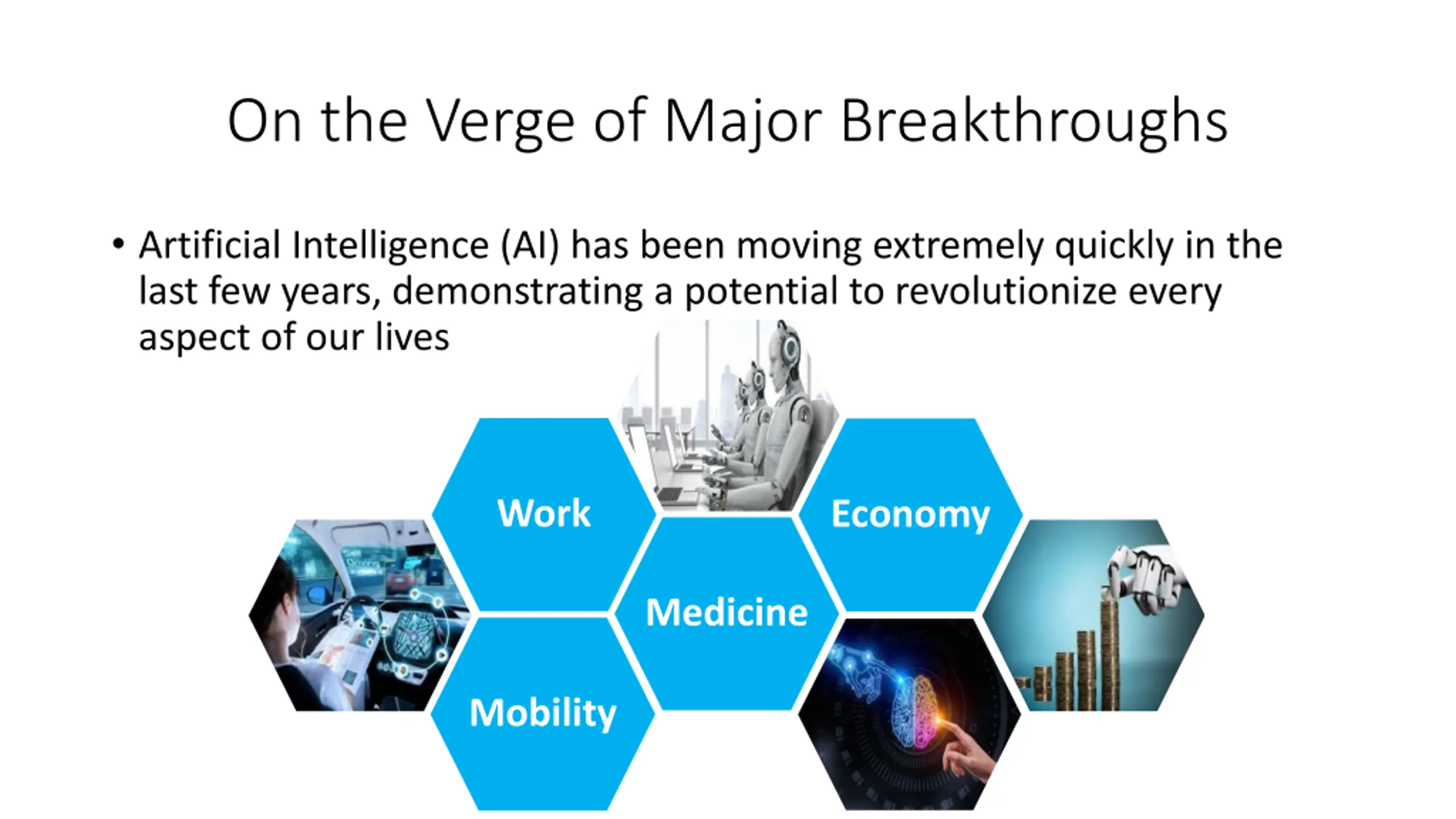 On the Verge of Major Breakthroughs

• Artificial Intelligence (AI) has been moving extremely quickly in the last few years, demonstrating a potential to revolutionize every aspect of our lives

Work

Economy

Medicine

Mobility